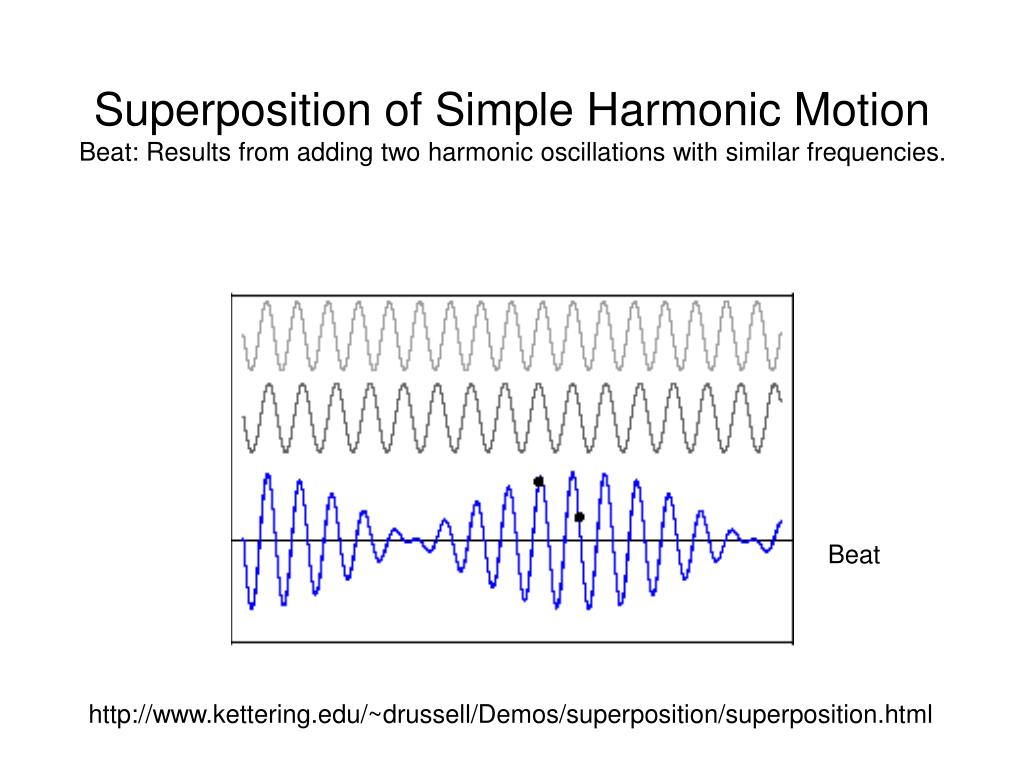 Superposition of Simple Harmonic Motion
Beat: Results from adding two harmonic oscillations with similar frequencies.

Beat

http://www.kettering.edu/~drussell/Demos/superposition/superposition.html